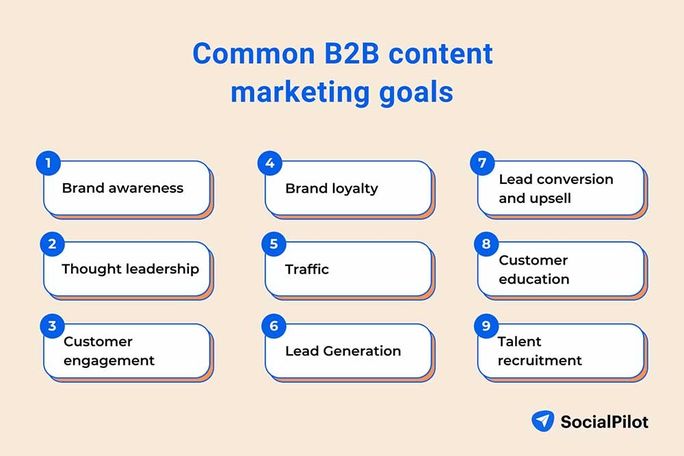 Common B2B content marketing goals

1
Brand awareness

2
Thought leadership

3
Customer engagement

4
Brand loyalty

5
Traffic

6
Lead Generation

7
Lead conversion and upsell

8
Customer education

9
Talent recruitment

SocialPilot